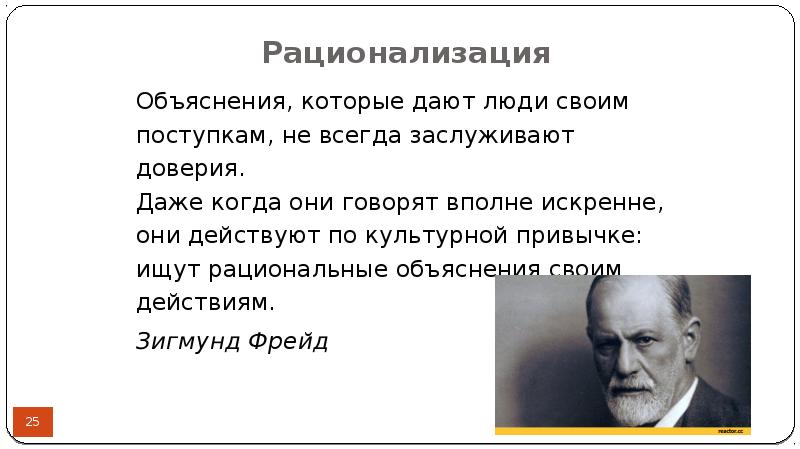 Рационализация

Объяснения, которые дают люди своим поступкам, не всегда заслуживают доверия.
Даже когда они говорят вполне искренне, они действуют по культурной привычке: ищут рациональные объяснения своим действиям.

Зигмунд Фрейд

reactor.cc

25